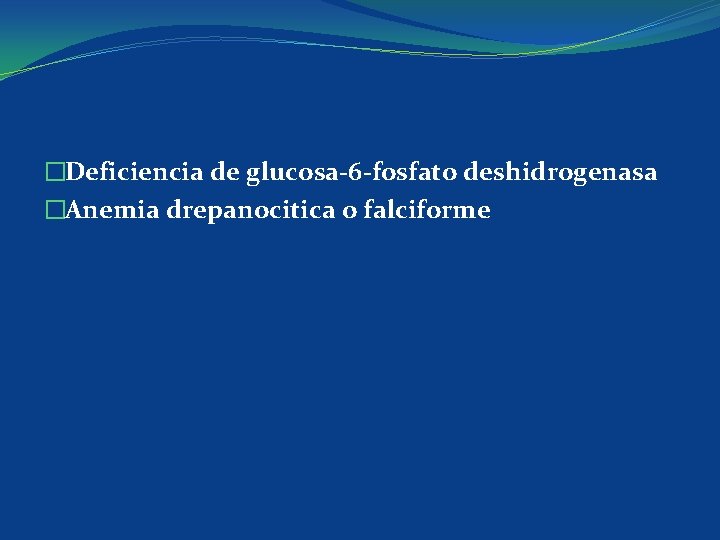 □Deficiencia de glucosa-6-fosfato deshidrogenasa
□Anemia drepanocitica o falciforme